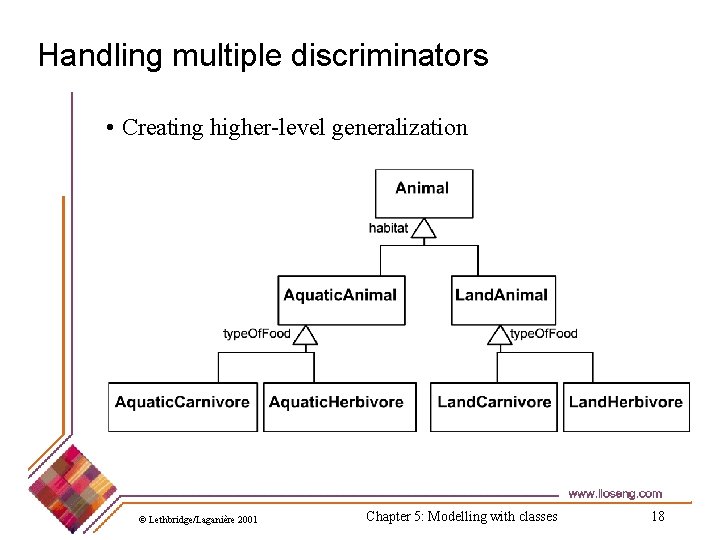 Handling multiple discriminators

• Creating higher-level generalization

Animal

habitat

AquaticAnimal

LandAnimal

typeOfFood

typeOfFood

AquaticCarnivore

AquaticHerbivore

LandCarnivore

LandHerbivore

www.lloseng.com

© Lethbridge/Laganière 2001

Chapter 5: Modelling with classes

18